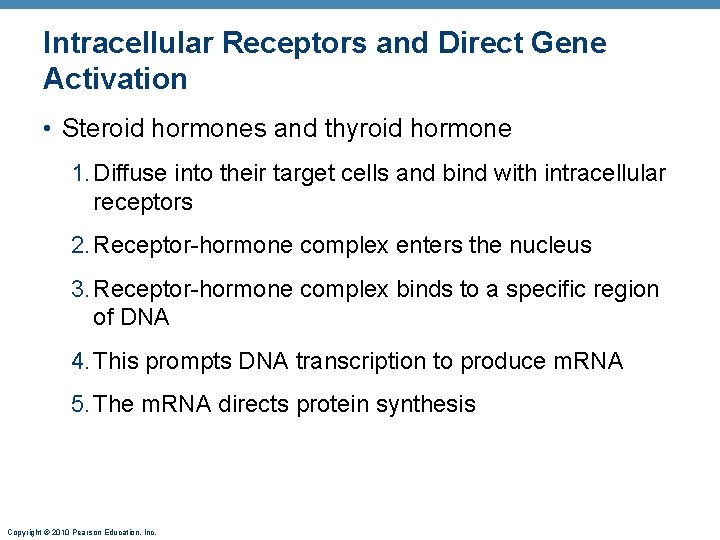 Intracellular Receptors and Direct Gene Activation

• Steroid hormones and thyroid hormone

1. Diffuse into their target cells and bind with intracellular receptors

2. Receptor-hormone complex enters the nucleus

3. Receptor-hormone complex binds to a specific region of DNA

4. This prompts DNA transcription to produce mRNA

5. The mRNA directs protein synthesis

Copyright © 2010 Pearson Education, Inc.